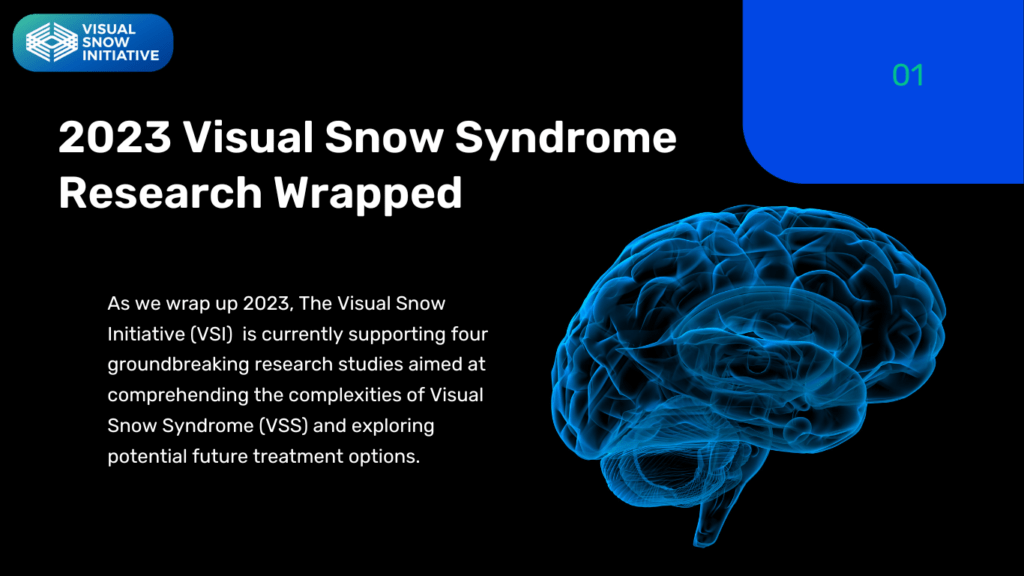 VISUAL SNOW INITIATIVE

01

2023 Visual Snow Syndrome Research Wrapped

As we wrap up 2023, The Visual Snow Initiative (VSI) is currently supporting four groundbreaking research studies aimed at comprehending the complexities of Visual Snow Syndrome (VSS) and exploring potential future treatment options.